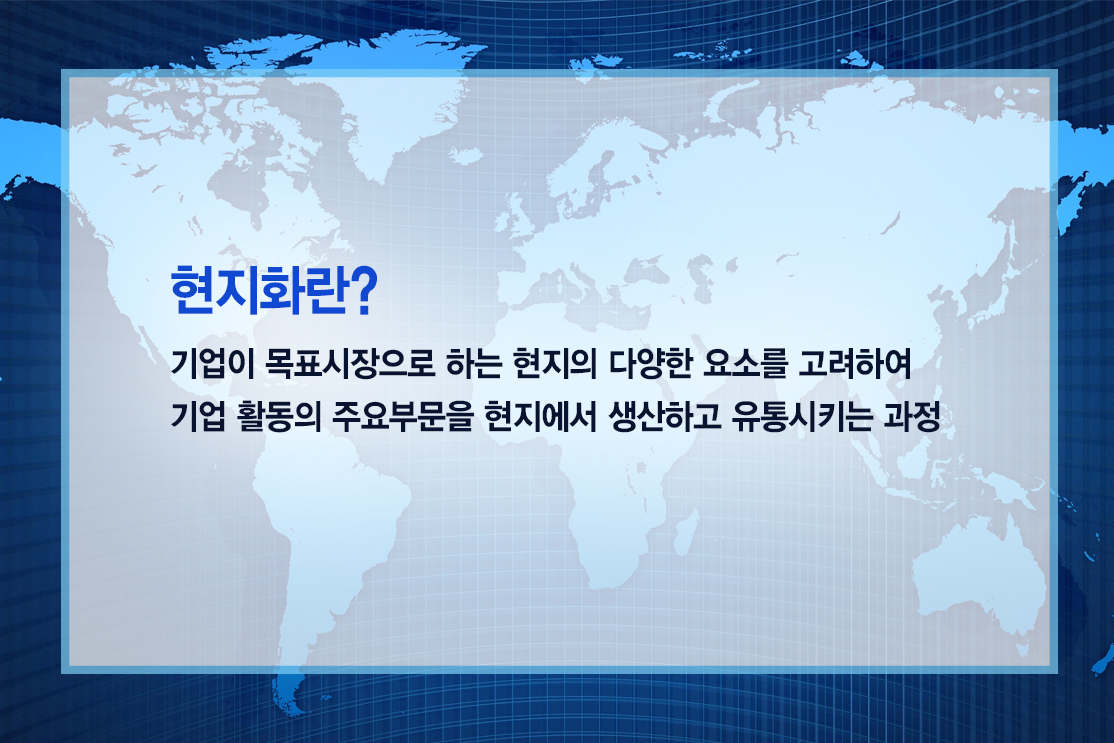 현지화란?

기업이 목표시장으로 하는 현지의 다양한 요소를 고려하여 기업 활동의 주요부문을 현지에서 생산하고 유통시키는 과정